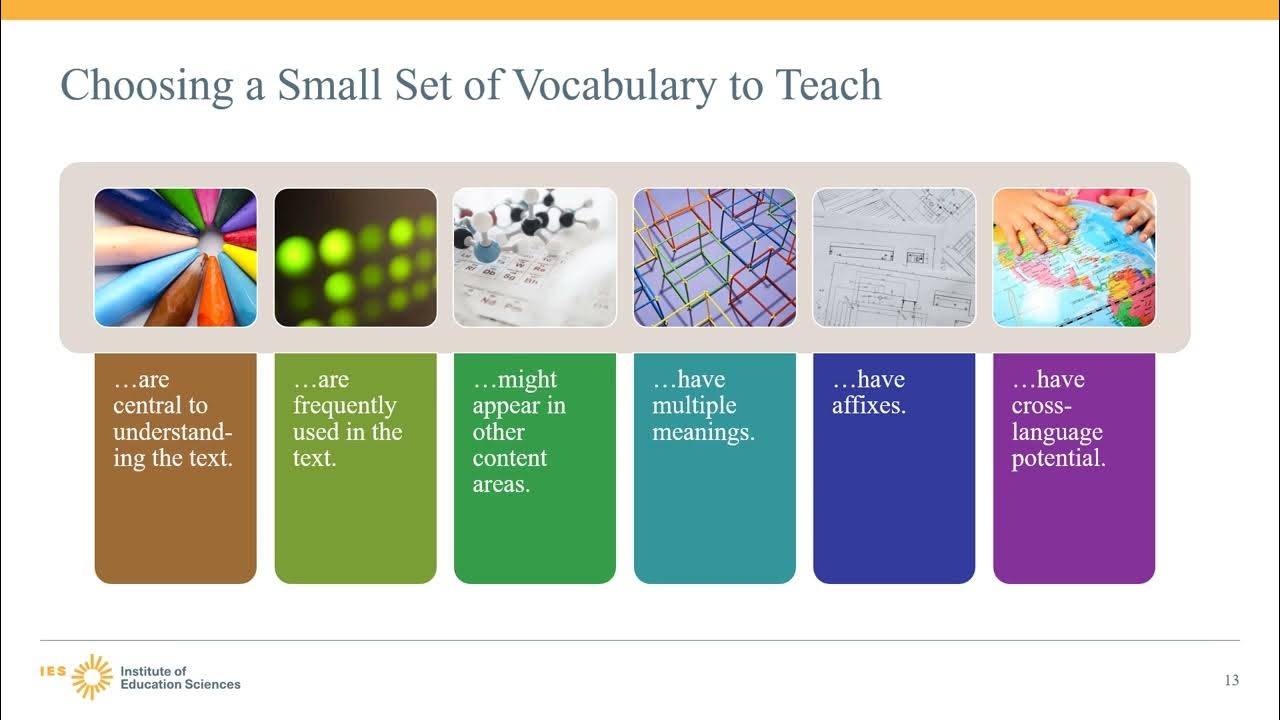 Choosing a Small Set of Vocabulary to Teach

…are central to understanding the text.

…are frequently used in the text.

…might appear in other content areas.

…have multiple meanings.

…have affixes.

…have cross-language potential.

IES Institute of Education Sciences

13